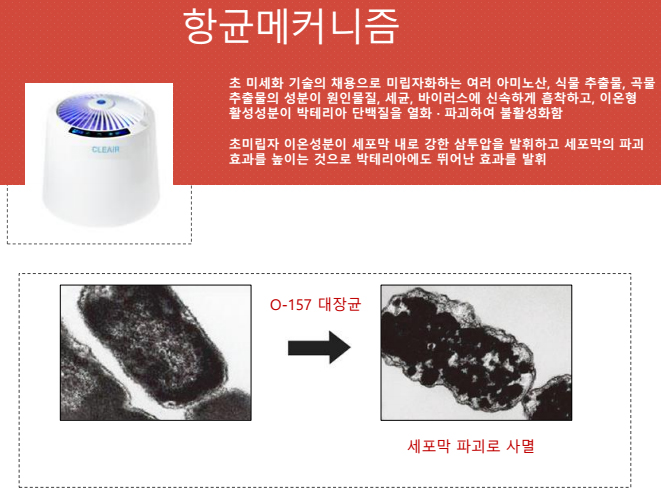 항균메커니즘

CLEAIR

초 미세화 기술의 채용으로 미립자화하는 여러 아미노산, 식물 추출물, 곡물 추출물의 성분이 원인물질, 세균, 바이러스에 신속하게 흡착하고, 이온형 활성성분이 박테리아 단백질을 열화 · 파괴하여 불활성화함

초미립자 이온성분이 세포막 내로 강한 삼투압을 발휘하고 세포막의 파괴 효과를 높이는 것으로 박테리아에도 뛰어난 효과를 발휘

O-157 대장균

세포막 파괴로 사멸